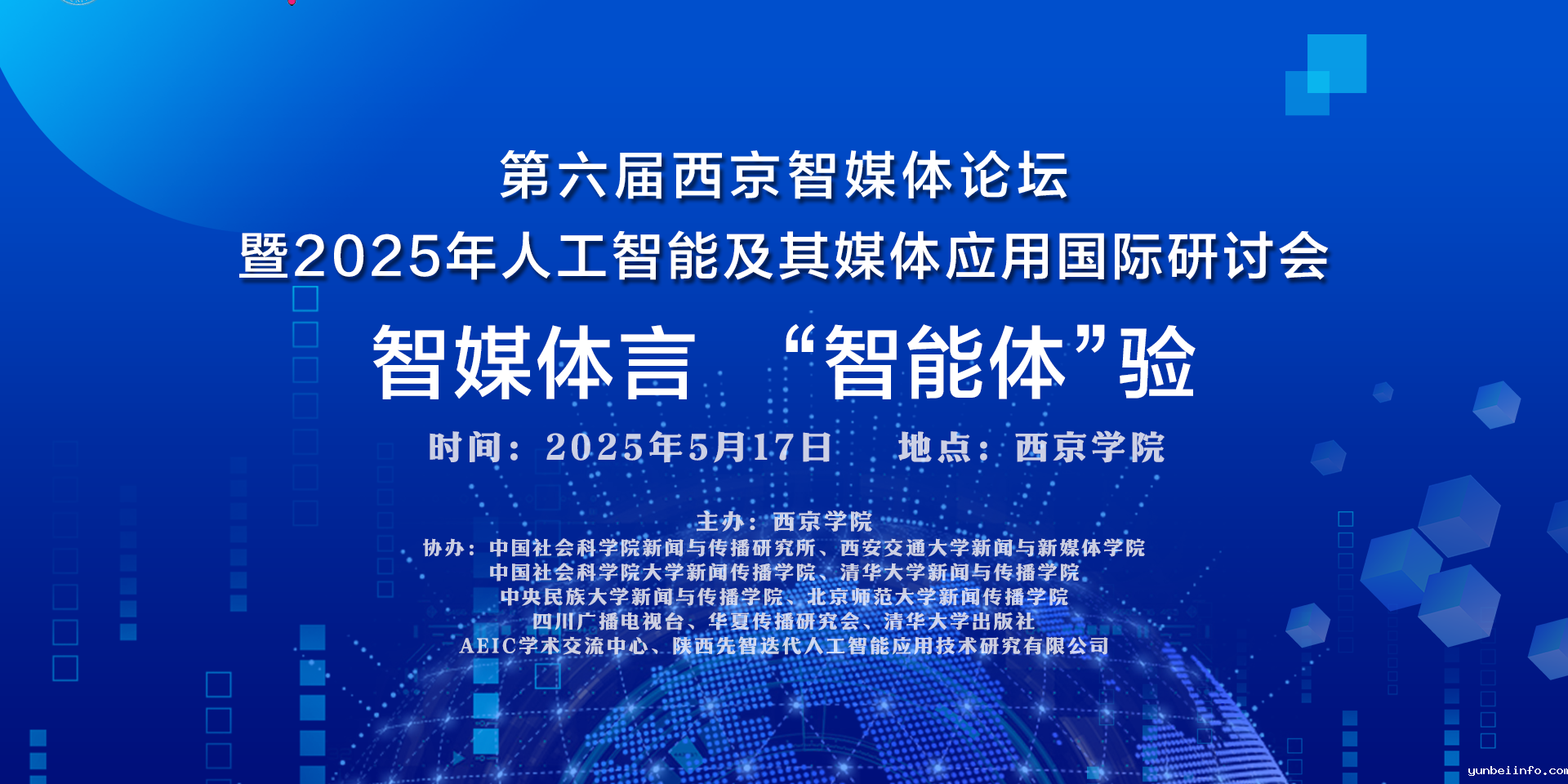 第六届西京智媒体论坛
暨2025年人工智能及其媒体应用国际研讨会

智媒体言 “智能体”验

时间：2025年5月17日 地点：西京学院

主办：西京学院
协办：中国社会科学院新闻与传播研究所、西安交通大学新闻与新媒体学院
中国社会科学院大学新闻传播学院、清华大学新闻与传播学院
中央民族大学新闻与传播学院、北京师范大学新闻传播学院
四川广播电视台、华夏传播研究会、清华大学出版社
AEIC学术交流中心、陕西先智迭代人工智能应用技术研究有限公司

yunbeiinfo.com